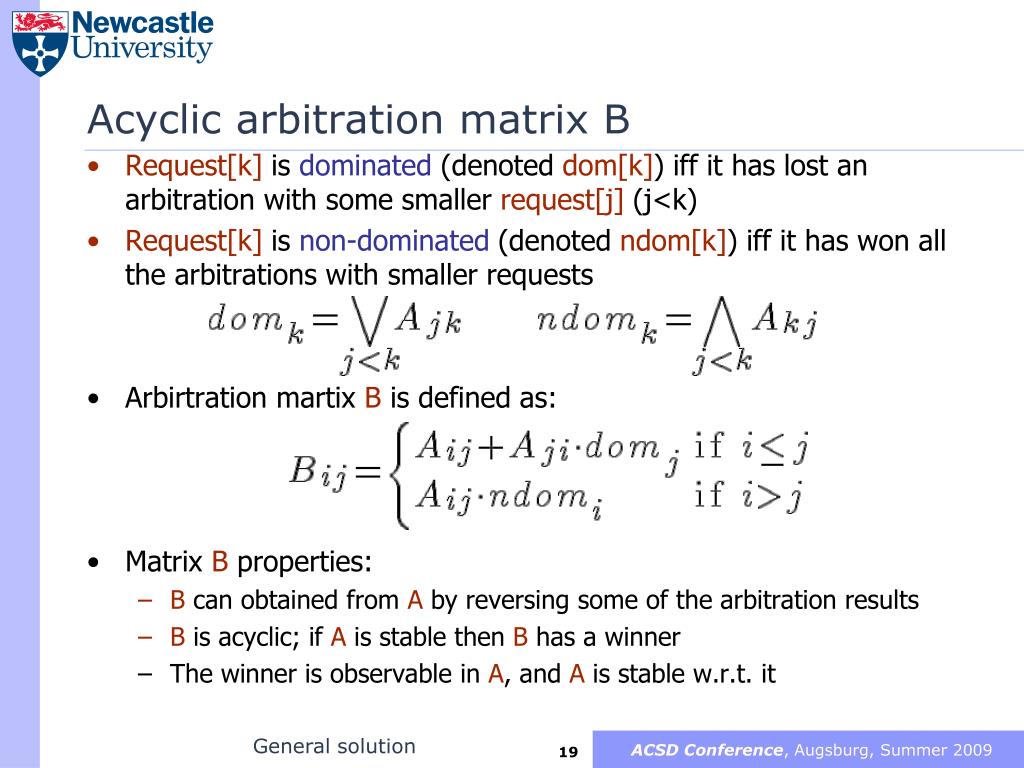 Newcastle University

Acyclic arbitration matrix B

• Request[k] is dominated (denoted dom[k]) iff it has lost an arbitration with some smaller request[j] (j<k)
• Request[k] is non-dominated (denoted ndom[k]) iff it has won all the arbitrations with smaller requests

$dom_k = \bigvee_{j<k} A_{jk}$ $ndom_k = \bigwedge_{j<k} A_{kj}$

• Arbirtration martix B is defined as:

$B_{ij} = \begin{cases} A_{ij} + A_{ji} \cdot dom_j & \text{if } i \leq j \\ A_{ij} \cdot ndom_i & \text{if } i > j \end{cases}$

• Matrix B properties:
– B can obtained from A by reversing some of the arbitration results
– B is acyclic; if A is stable then B has a winner
– The winner is observable in A, and A is stable w.r.t. it

General solution 19 ACSD Conference, Augsburg, Summer 2009